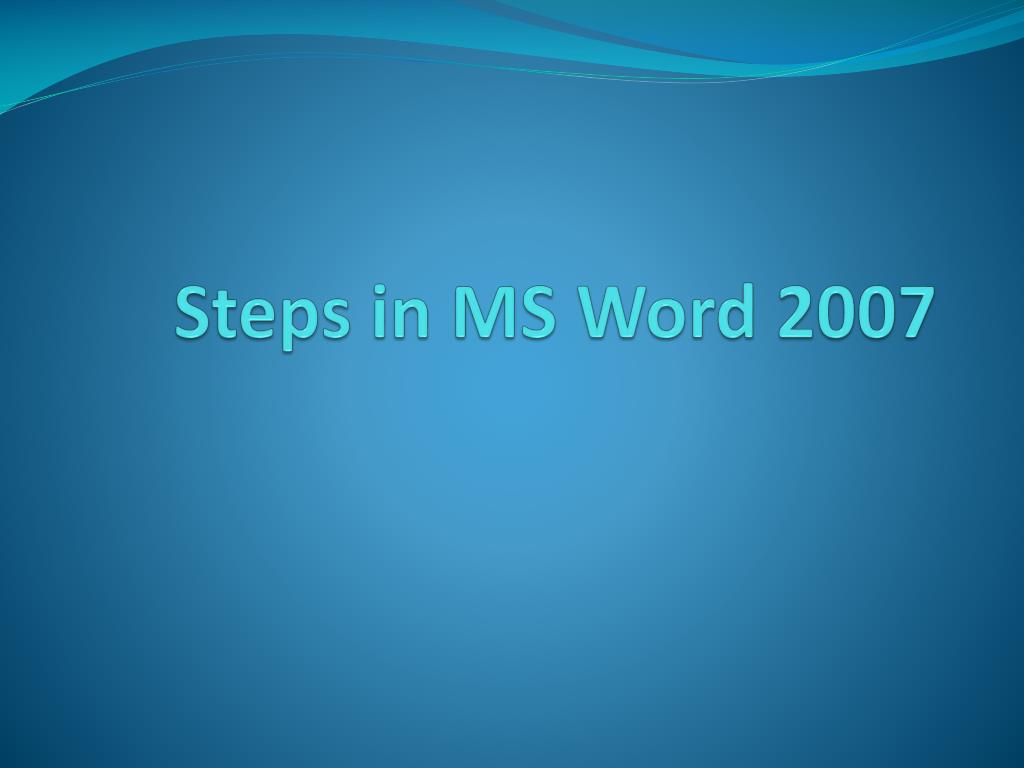 Steps in MS Word 2007